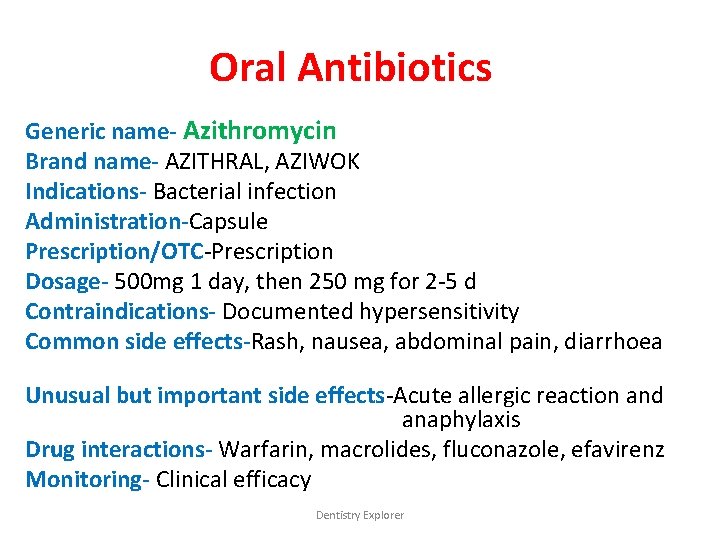 Oral Antibiotics

Generic name- Azithromycin
Brand name- AZITHRAL, AZIWOK
Indications- Bacterial infection
Administration-Capsule
Prescription/OTC-Prescription
Dosage- 500mg 1 day, then 250 mg for 2-5 d
Contraindications- Documented hypersensitivity
Common side effects-Rash, nausea, abdominal pain, diarrhoea

Unusual but important side effects-Acute allergic reaction and anaphylaxis
Drug interactions- Warfarin, macrolides, fluconazole, efavirenz
Monitoring- Clinical efficacy

Dentistry Explorer